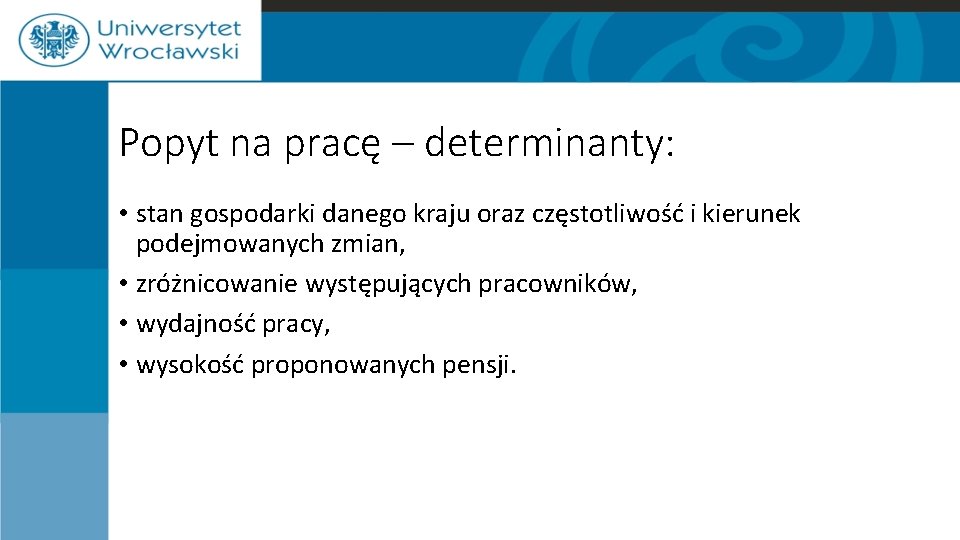 Uniwersytet Wrocławski

Popyt na pracę – determinanty:

• stan gospodarki danego kraju oraz częstotliwość i kierunek podejmowanych zmian,
• zróżnicowanie występujących pracowników,
• wydajność pracy,
• wysokość proponowanych pensji.